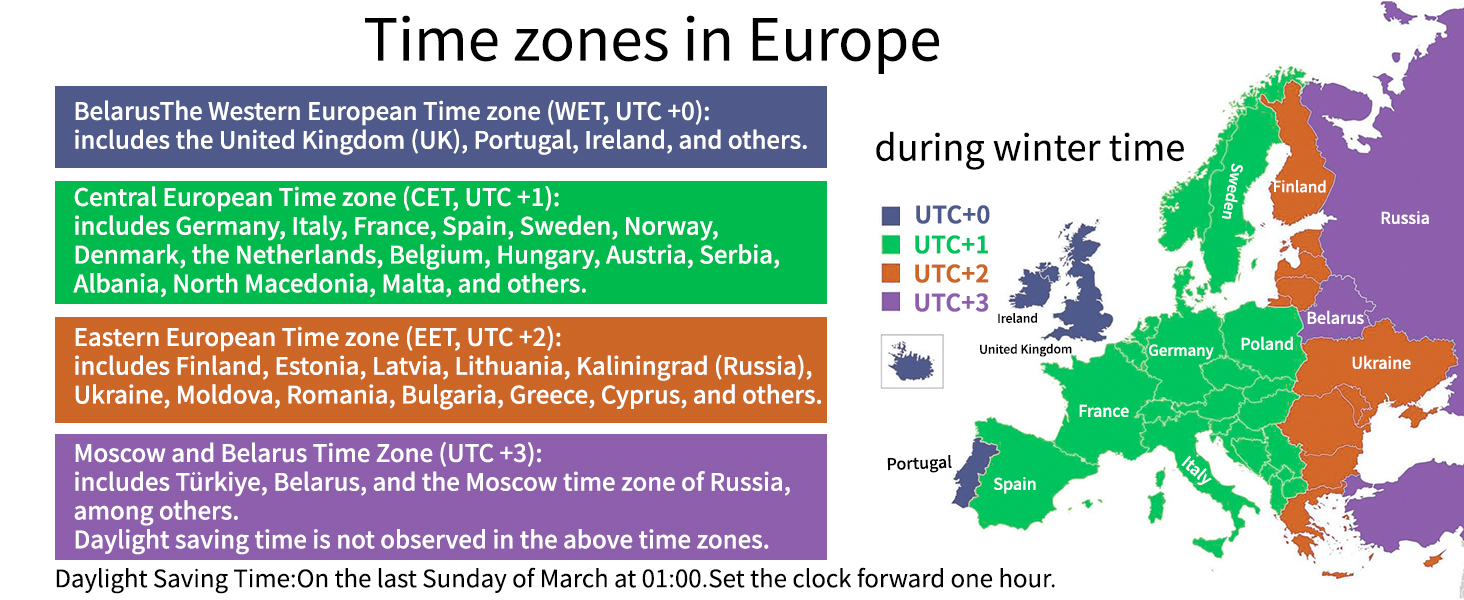 Time zones in Europe

BelarusThe Western European Time zone (WET, UTC +0): includes the United Kingdom (UK), Portugal, Ireland, and others.

Central European Time zone (CET, UTC +1): includes Germany, Italy, France, Spain, Sweden, Norway, Denmark, the Netherlands, Belgium, Hungary, Austria, Serbia, Albania, North Macedonia, Malta, and others.

Eastern European Time zone (EET, UTC +2): includes Finland, Estonia, Latvia, Lithuania, Kaliningrad (Russia), Ukraine, Moldova, Romania, Bulgaria, Greece, Cyprus, and others.

Moscow and Belarus Time Zone (UTC +3): includes Türkiye, Belarus, and the Moscow time zone of Russia, among others.
Daylight saving time is not observed in the above time zones.

Daylight Saving Time:On the last Sunday of March at 01:00.Set the clock forward one hour.

during winter time

UTC+0
UTC+1
UTC+2
UTC+3

Sweden
Finland
Russia
Ireland
United Kingdom
Belarus
Germany
Poland
Ukraine
France
Portugal
Spain
Italy